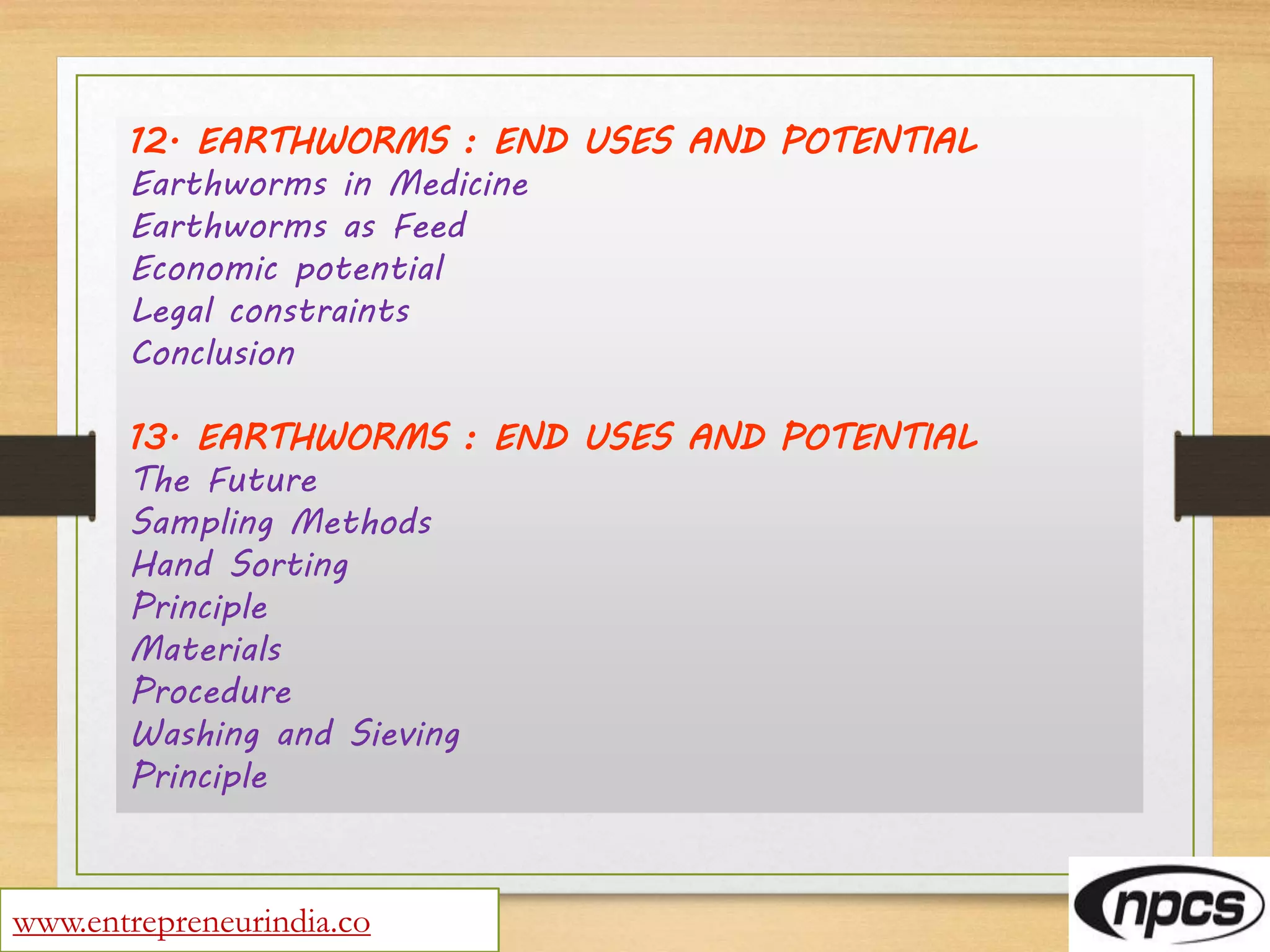 12. EARTHWORMS : END USES AND POTENTIAL
Earthworms in Medicine
Earthworms as Feed
Economic potential
Legal constraints
Conclusion

13. EARTHWORMS : END USES AND POTENTIAL
The Future
Sampling Methods
Hand Sorting
Principle
Materials
Procedure
Washing and Sieving
Principle

www.entrepreneurindia.co

npcs